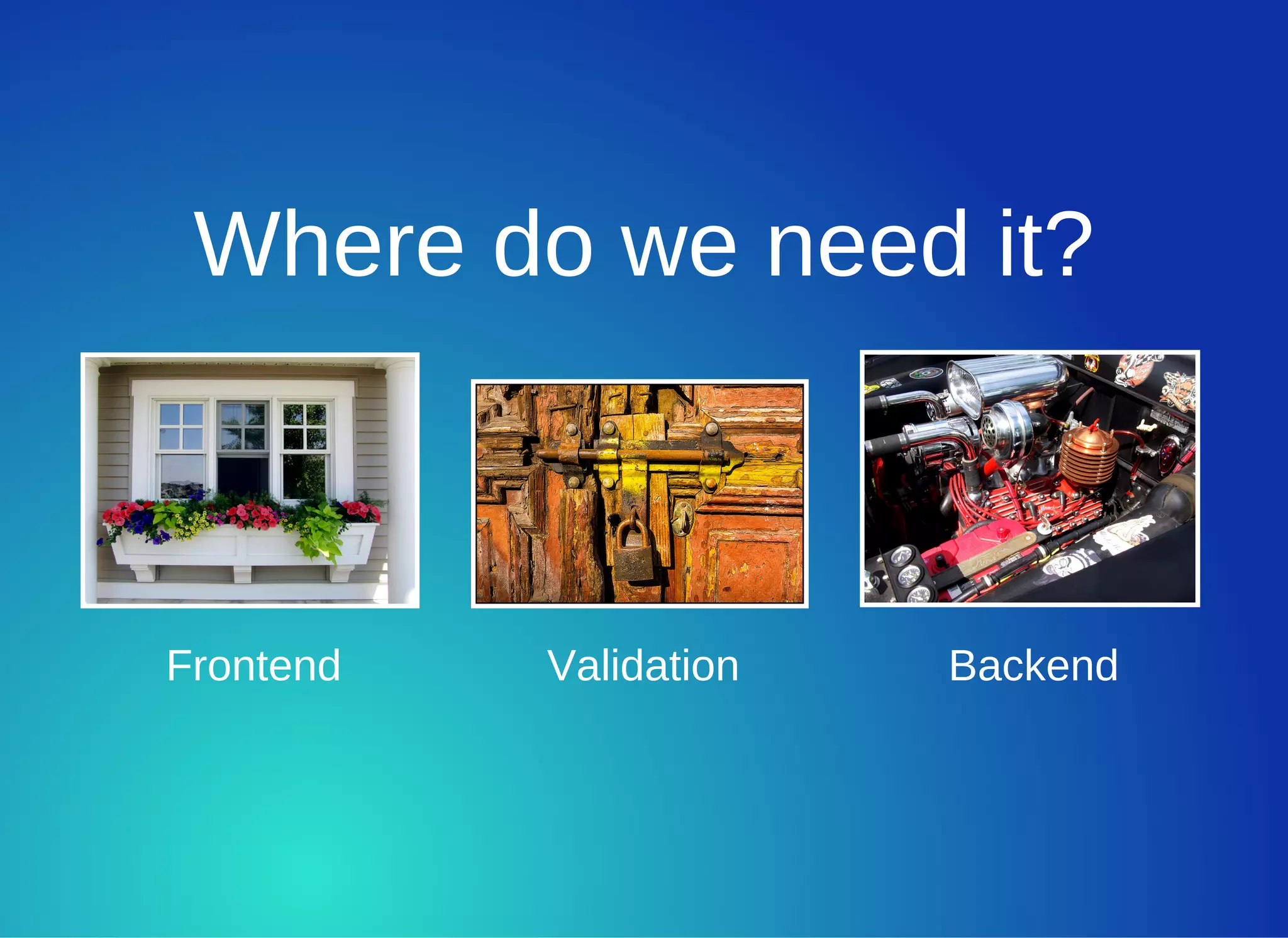 Where do we need it?

Frontend

Validation

Backend